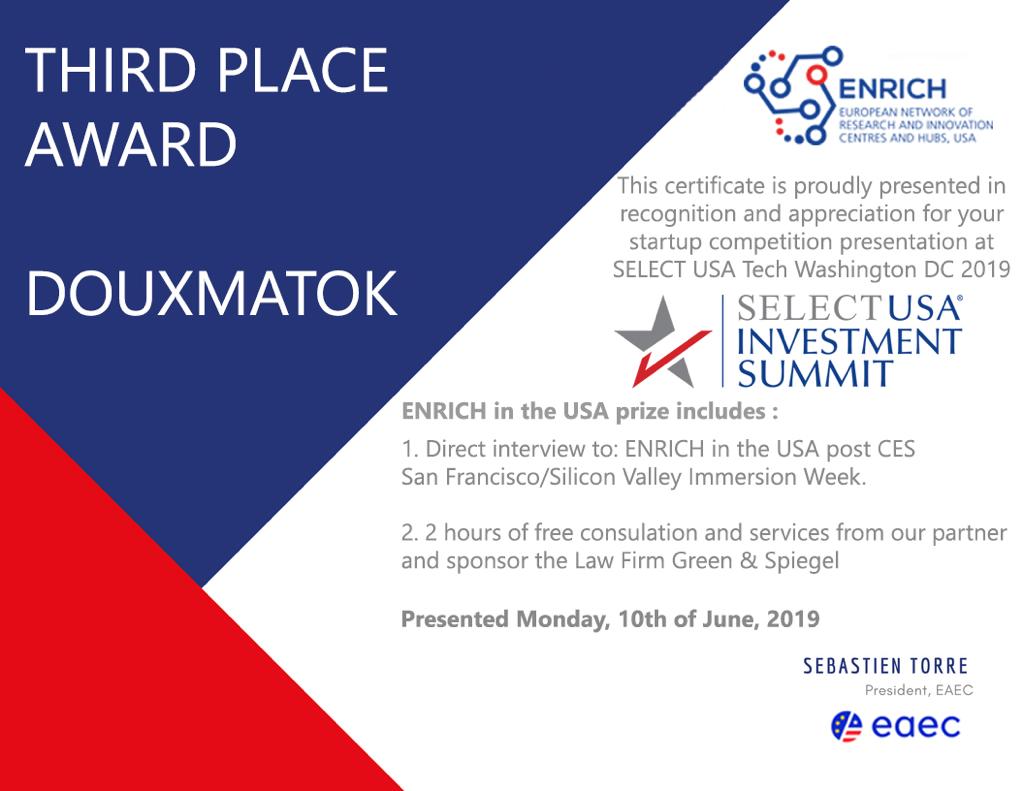 THIRD PLACE AWARD

DOUXMATOK

ENRICH
EUROPEAN NETWORK OF RESEARCH AND INNOVATION CENTRES AND HUBS, USA

This certificate is proudly presented in recognition and appreciation for your startup competition presentation at SELECT USA Tech Washington DC 2019

SELECTUSA®
INVESTMENT SUMMIT

ENRICH in the USA prize includes :

1. Direct interview to: ENRICH in the USA post CES San Francisco/Silicon Valley Immersion Week.

2. 2 hours of free consulation and services from our partner and sponsor the Law Firm Green & Spiegel

Presented Monday, 10th of June, 2019

SEBASTIEN TORRE
President, EAEC

eaec